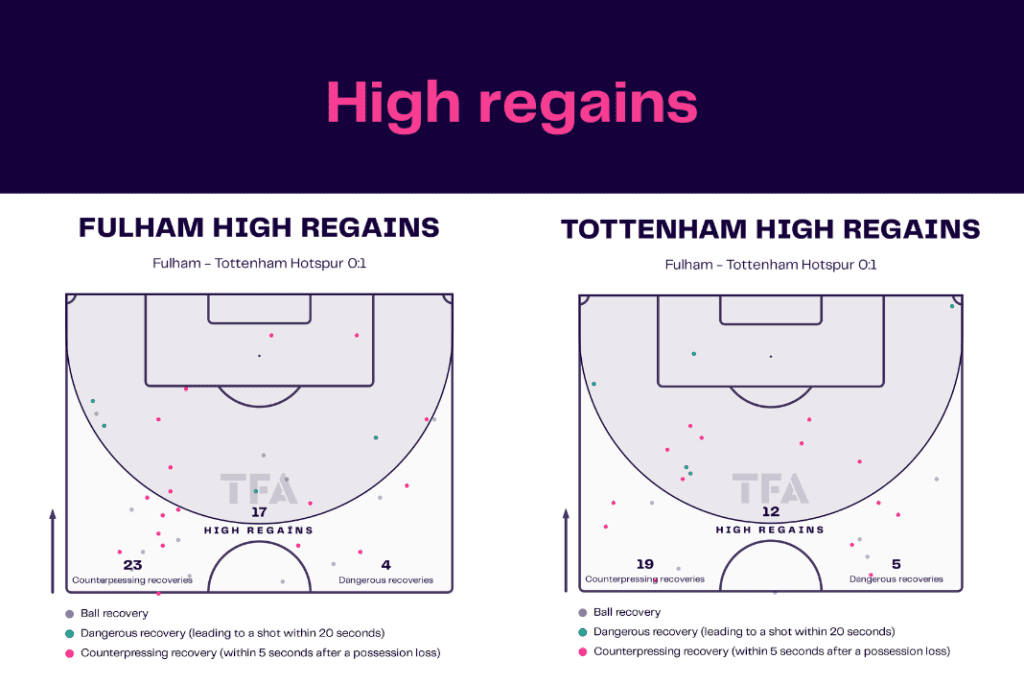 High regains

FULHAM HIGH REGAINS

Fulham - Tottenham Hotspur 0:1

TFA

17
HIGH REGAINS

23
Counterpressing recoveries

4
Dangerous recoveries

Ball recovery
Dangerous recovery (leading to a shot within 20 seconds)
Counterpressing recovery (within 5 seconds after a possession loss)

TOTTENHAM HIGH REGAINS

Fulham - Tottenham Hotspur 0:1

TFA

12
HIGH REGAINS

19
Counterpressing recoveries

5
Dangerous recoveries

Ball recovery
Dangerous recovery (leading to a shot within 20 seconds)
Counterpressing recovery (within 5 seconds after a possession loss)